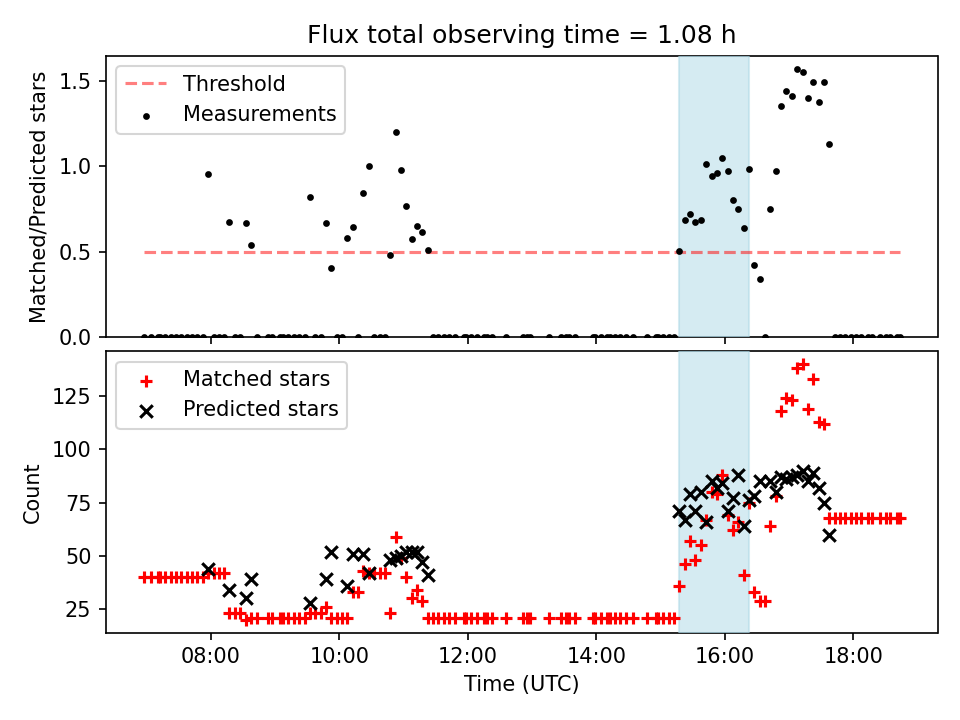 Flux total observing time = 1.08 h

Threshold
Measurements

Matched/Predicted stars

1.5
1.0
0.5
0.0

Matched stars
Predicted stars

Count

125
100
75
50
25

08:00
10:00
12:00
14:00
16:00
18:00

Time (UTC)